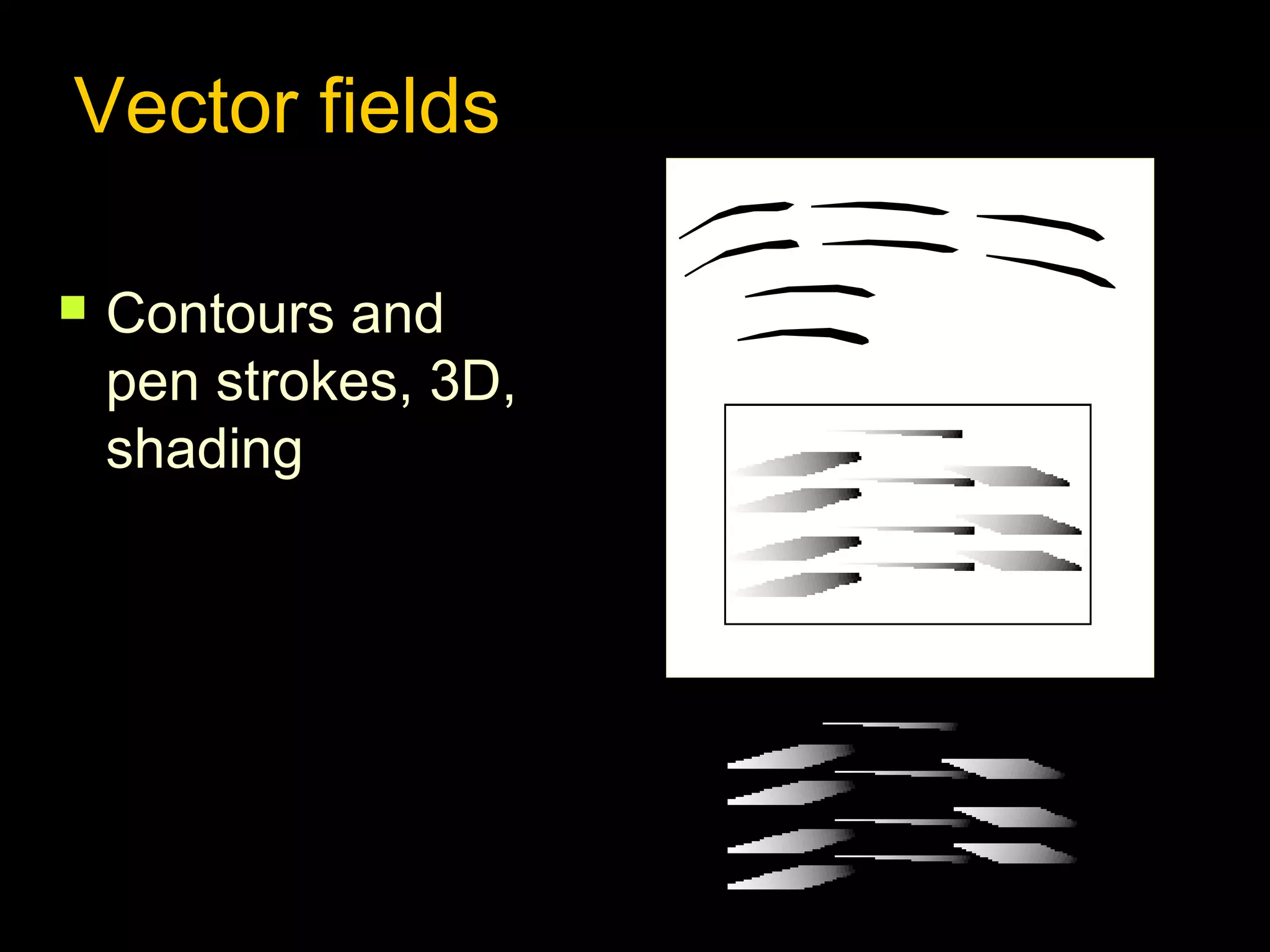 Vector fields

Contours and pen strokes, 3D, shading